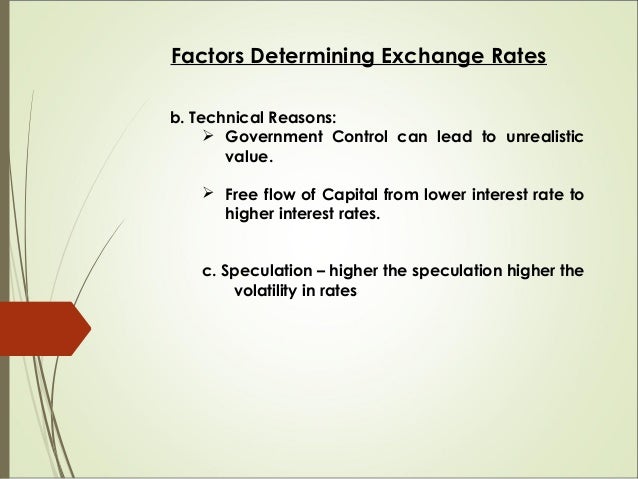 Factors Determining Exchange Rates

b. Technical Reasons:

➢ Government Control can lead to unrealistic value.

➢ Free flow of Capital from lower interest rate to higher interest rates.

c. Speculation – higher the speculation higher the volatility in rates